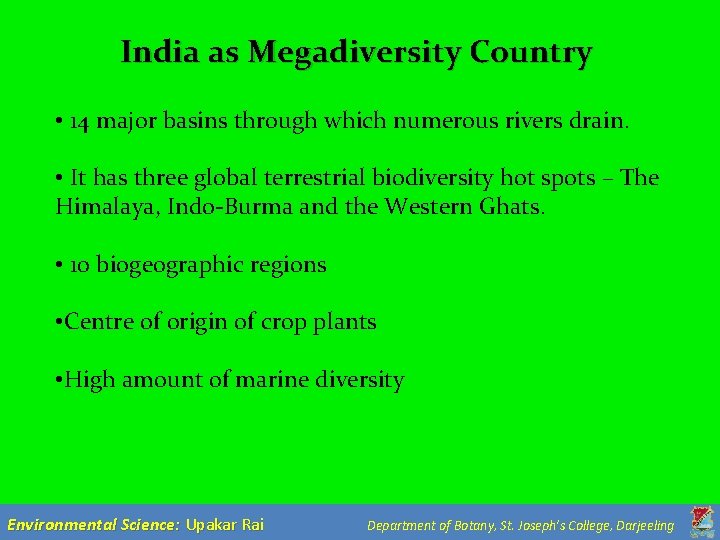 India as Megadiversity Country

• 14 major basins through which numerous rivers drain.

• It has three global terrestrial biodiversity hot spots – The Himalaya, Indo-Burma and the Western Ghats.

• 10 biogeographic regions

•Centre of origin of crop plants

•High amount of marine diversity

Environmental Science: Upakar Rai

Department of Botany, St. Joseph's College, Darjeeling